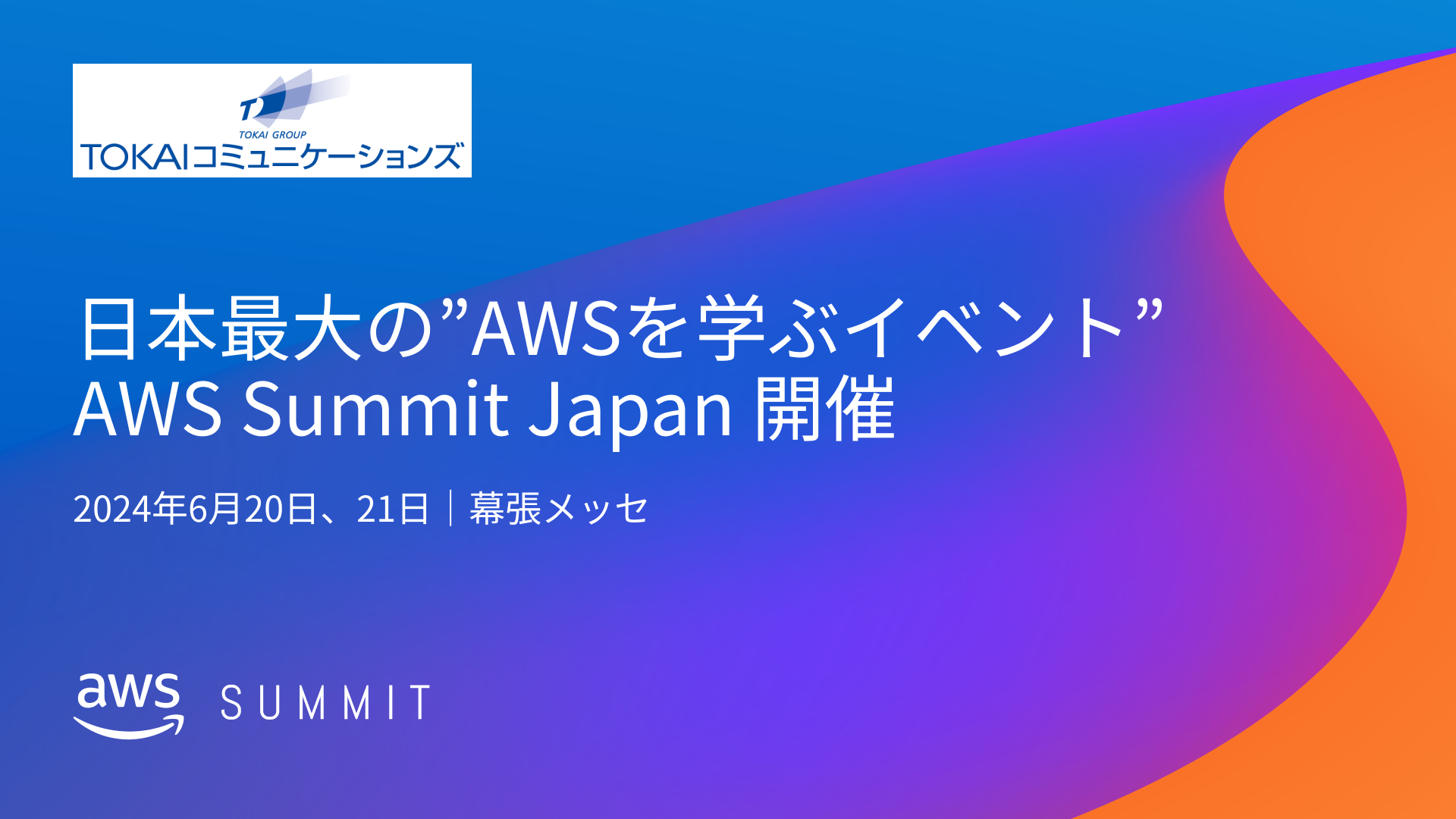 TOKAI GROUP
TOKAIコミュニケーションズ

日本最大の”AWSを学ぶイベント”
AWS Summit Japan 開催

2024年6月20日、21日 | 幕張メッセ

aws SUMMIT